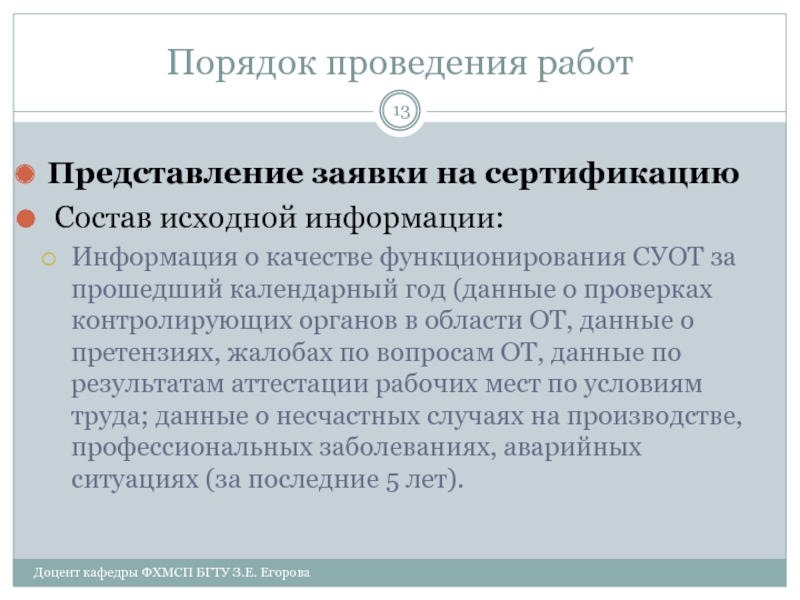 Порядок проведения работ

13

Представление заявки на сертификацию

Состав исходной информации:

Информация о качестве функционирования СУОТ за прошедший календарный год (данные о проверках контролирующих органов в области ОТ, данные о претензиях, жалобах по вопросам ОТ, данные по результатам аттестации рабочих мест по условиям труда; данные о несчастных случаях на производстве, профессиональных заболеваниях, аварийных ситуациях (за последние 5 лет).

Доцент кафедры ФХМСП БГТУ З.Е. Егорова